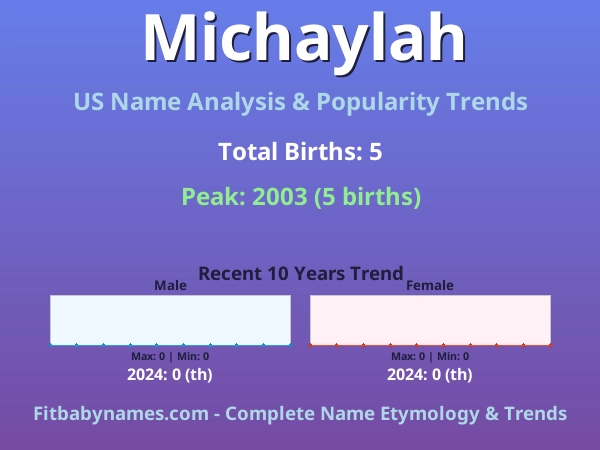 Michaylah

US Name Analysis & Popularity Trends

Total Births: 5

Peak: 2003 (5 births)

Recent 10 Years Trend

Male

Max: 0 | Min: 0

2024: 0 (th)

Female

Max: 0 | Min: 0

2024: 0 (th)

Fitbabynames.com - Complete Name Etymology & Trends